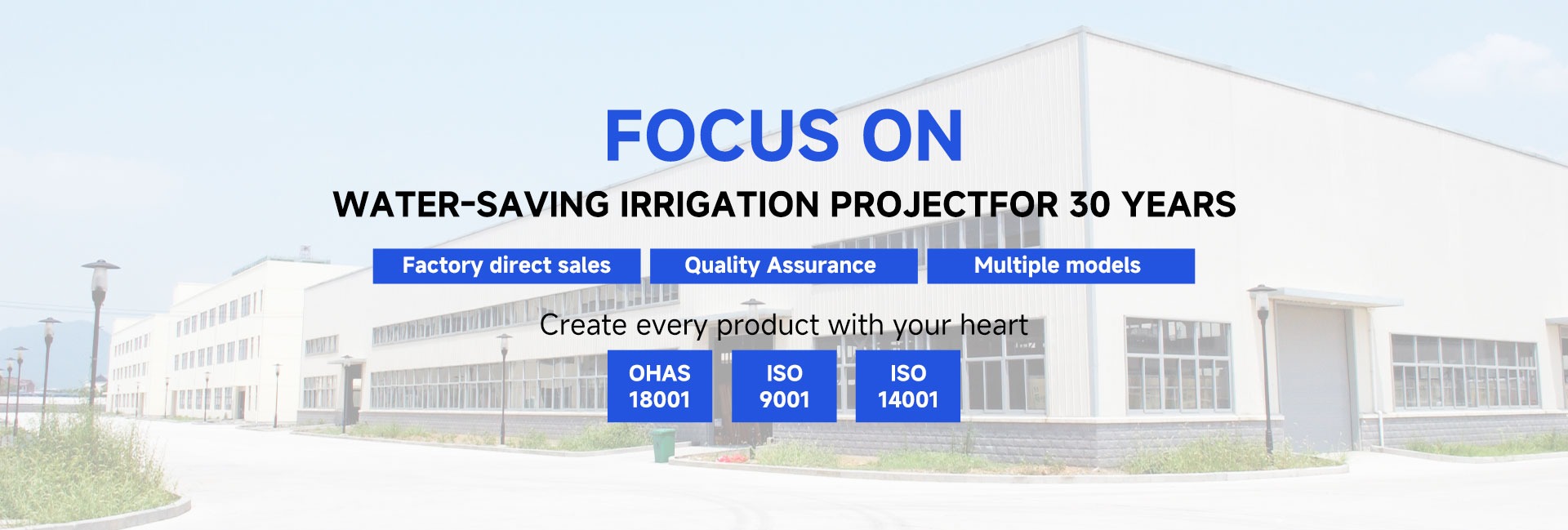 FOCUS ON

WATER-SAVING IRRIGATION PROJECTFOR 30 YEARS

Factory direct sales
Quality Assurance
Multiple models

Create every product with your heart

OHAS 18001
ISO 9001
ISO 14001